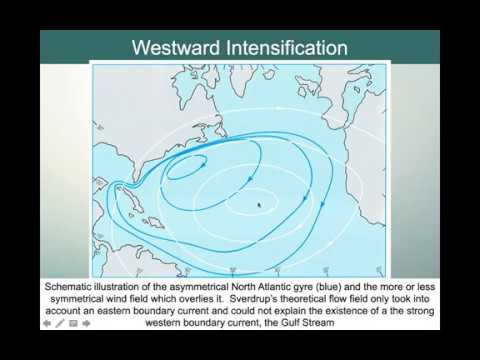 Westward Intensification

Schematic illustration of the asymmetrical North Atlantic gyre (blue) and the more or less symmetrical wind field which overlies it. Sverdrup's theoretical flow field only took into account an eastern boundary current and could not explain the existence of a the strong western boundary current, the Gulf Stream